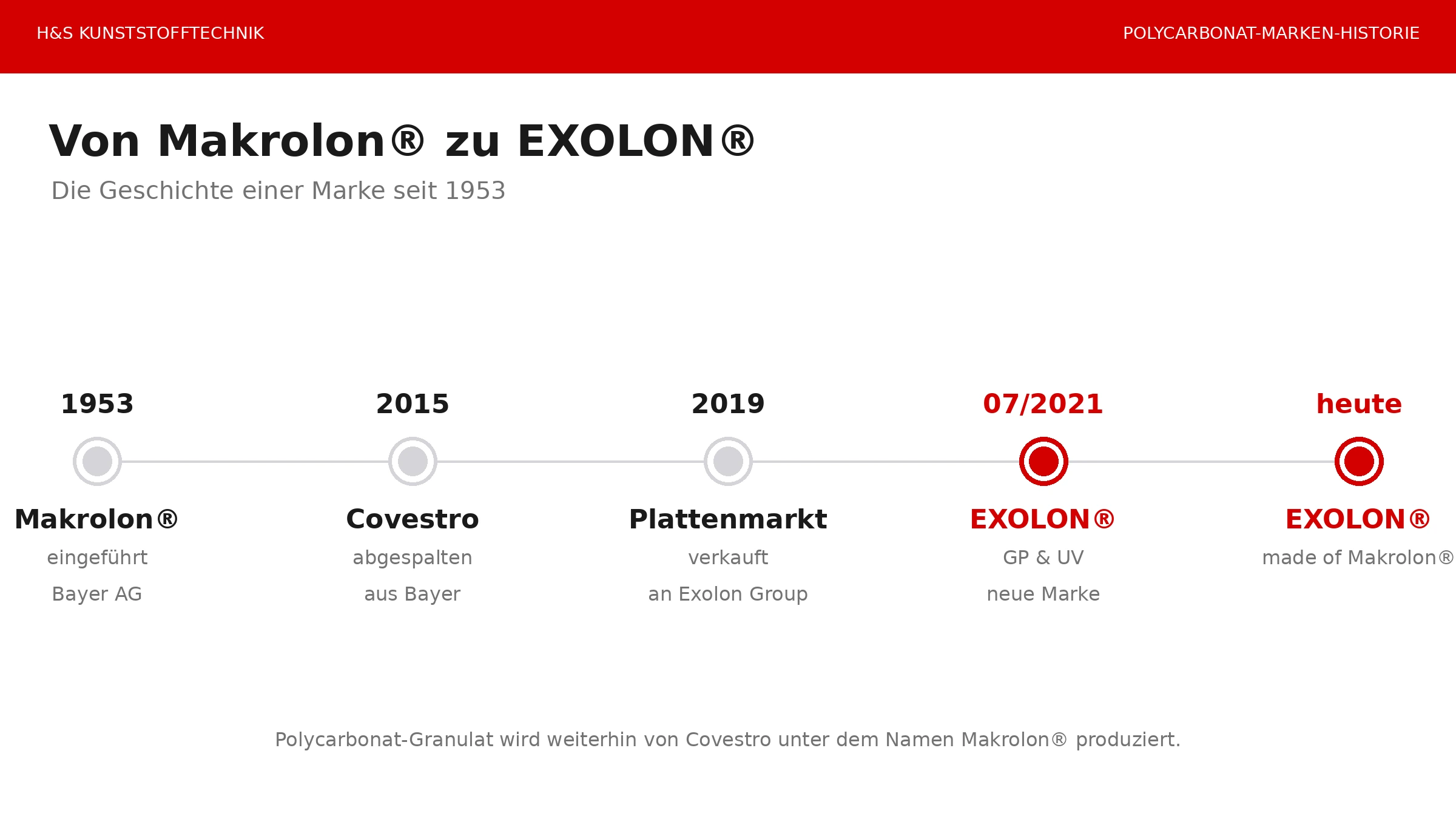 H&S KUNSTSTOFFTECHNIK

POLYCARBONAT-MARKEN-HISTORIE

Von Makrolon® zu EXOLON®

Die Geschichte einer Marke seit 1953

1953
Makrolon®
eingeführt
Bayer AG

2015
Covestro
abgespalten
aus Bayer

2019
Plattenmarkt
verkauft
an Exolon Group

07/2021
EXOLON®
GP & UV
neue Marke

heute
EXOLON®
made of Makrolon®

Polycarbonat-Granulat wird weiterhin von Covestro unter dem Namen Makrolon® produziert.